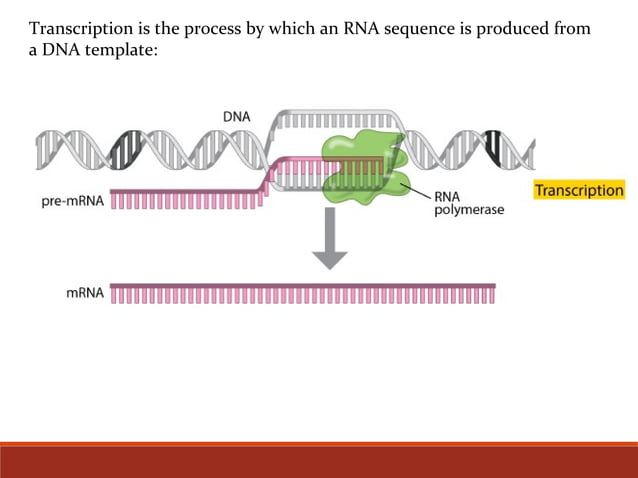 Transcription is the process by which an RNA sequence is produced from a DNA template:

DNA

pre-mRNA

RNA polymerase

Transcription

mRNA